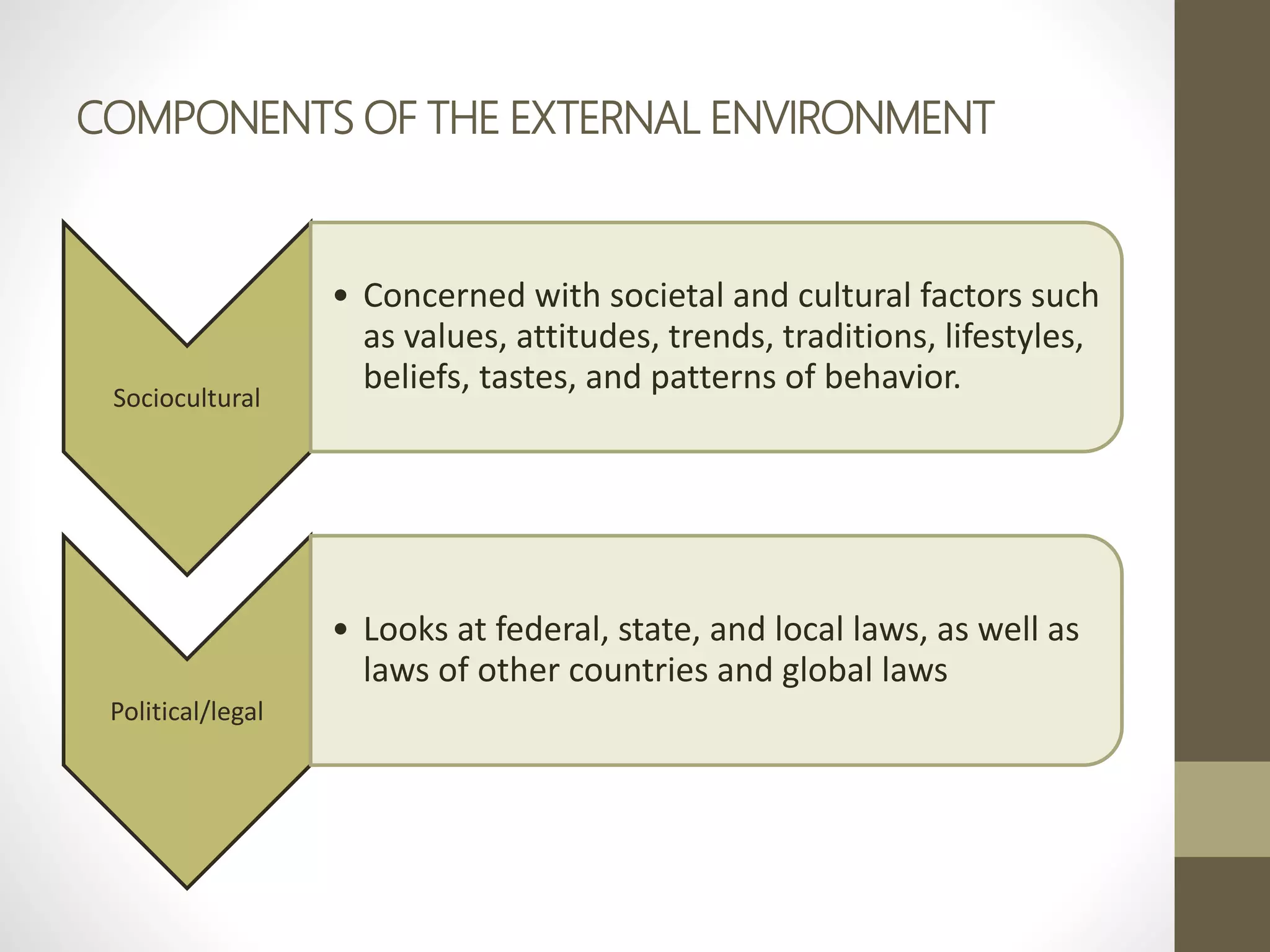 COMPONENTS OF THE EXTERNAL ENVIRONMENT

Sociocultural

• Concerned with societal and cultural factors such as values, attitudes, trends, traditions, lifestyles, beliefs, tastes, and patterns of behavior.

Political/legal

• Looks at federal, state, and local laws, as well as laws of other countries and global laws